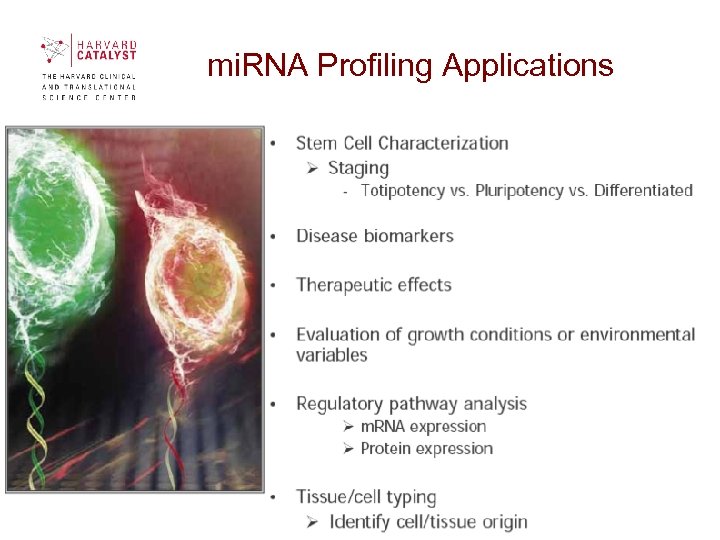 HARVARD CATALYST
THE HARVARD CLINICAL AND TRANSLATIONAL SCIENCE CENTER

miRNA Profiling Applications

• Stem Cell Characterization
 ➢ Staging
  - Totipotency vs. Pluripotency vs. Differentiated

• Disease biomarkers

• Therapeutic effects

• Evaluation of growth conditions or environmental variables

• Regulatory pathway analysis
 ➢ mRNA expression
 ➢ Protein expression

• Tissue/cell typing
 ➢ Identify cell/tissue origin